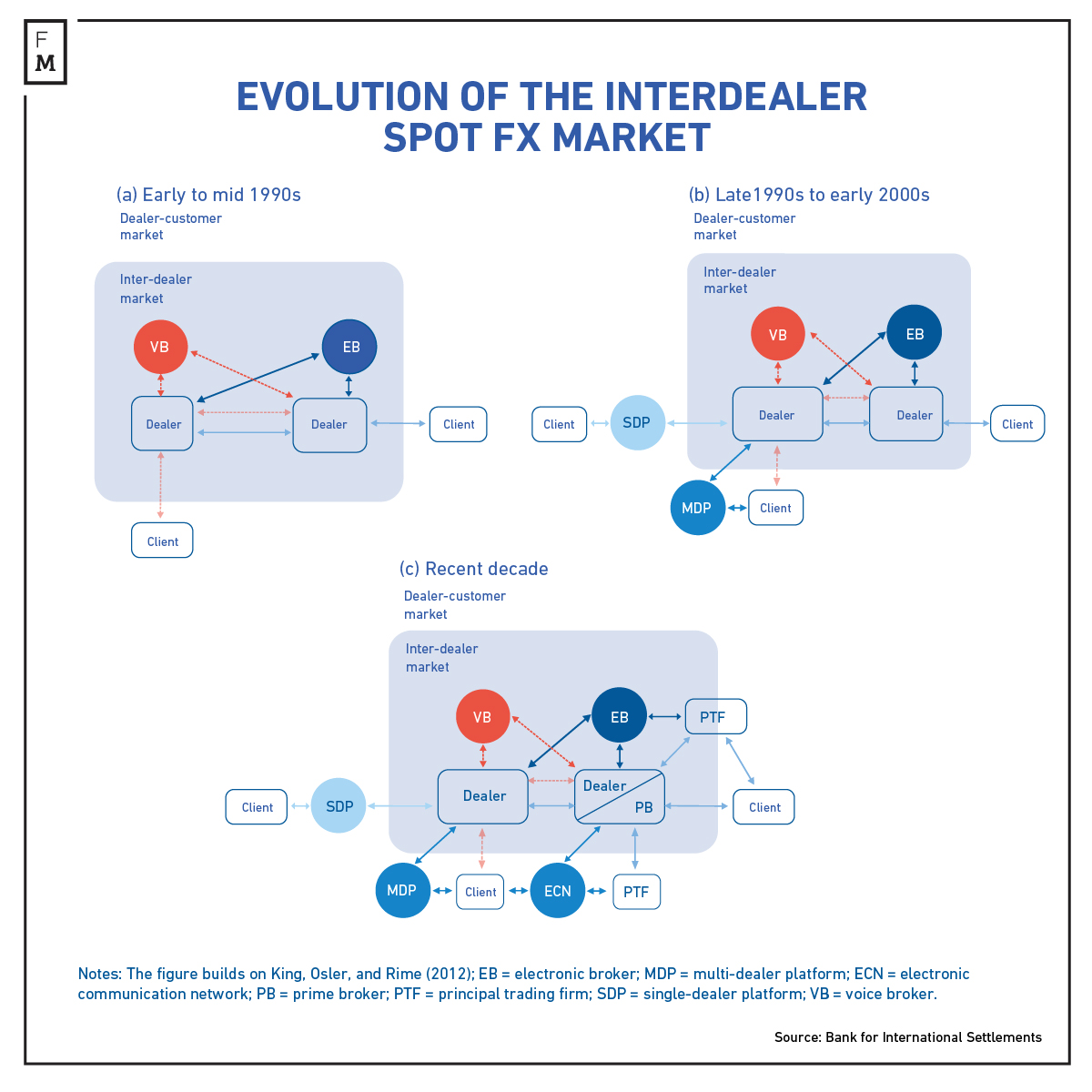 F
M

EVOLUTION OF THE INTERDEALER SPOT FX MARKET

(a) Early to mid 1990s

Dealer-customer market

Inter-dealer market

VB

EB

Dealer

Dealer

Client

Client

(b) Late1990s to early 2000s

Dealer-customer market

Inter-dealer market

VB

EB

Client

SDP

Dealer

Dealer

Client

MDP

Client

(c) Recent decade

Dealer-customer market

Inter-dealer market

VB

EB

PTF

Client

SDP

Dealer

Dealer

PB

Client

MDP

Client

ECN

PTF

Notes: The figure builds on King, Osler, and Rime (2012); EB = electronic broker; MDP = multi-dealer platform; ECN = electronic communication network; PB = prime broker; PTF = principal trading firm; SDP = single-dealer platform; VB = voice broker.

Source: Bank for International Settlements